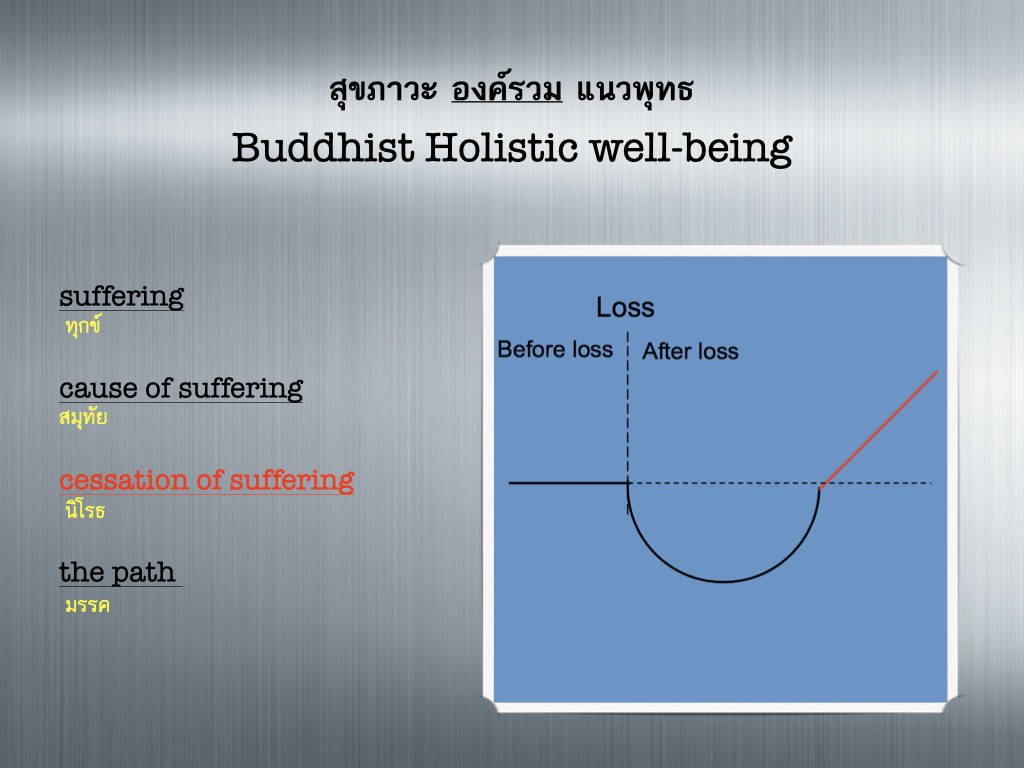 สุขภาวะ องค์รวม แนวพุทธ
Buddhist Holistic well-being

suffering
ทุกข์

cause of suffering
สมุทัย

cessation of suffering
นิโรธ

the path
มรรค

Loss
Before loss
After loss